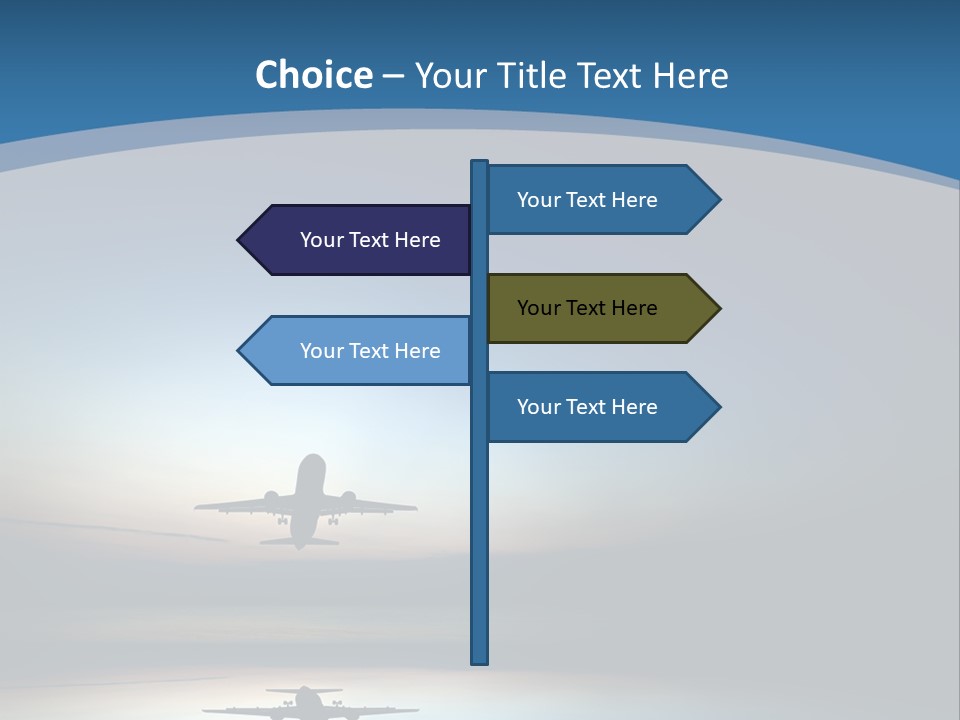 Choice – Your Title Text Here

Your Text Here

Your Text Here

Your Text Here

Your Text Here

Your Text Here